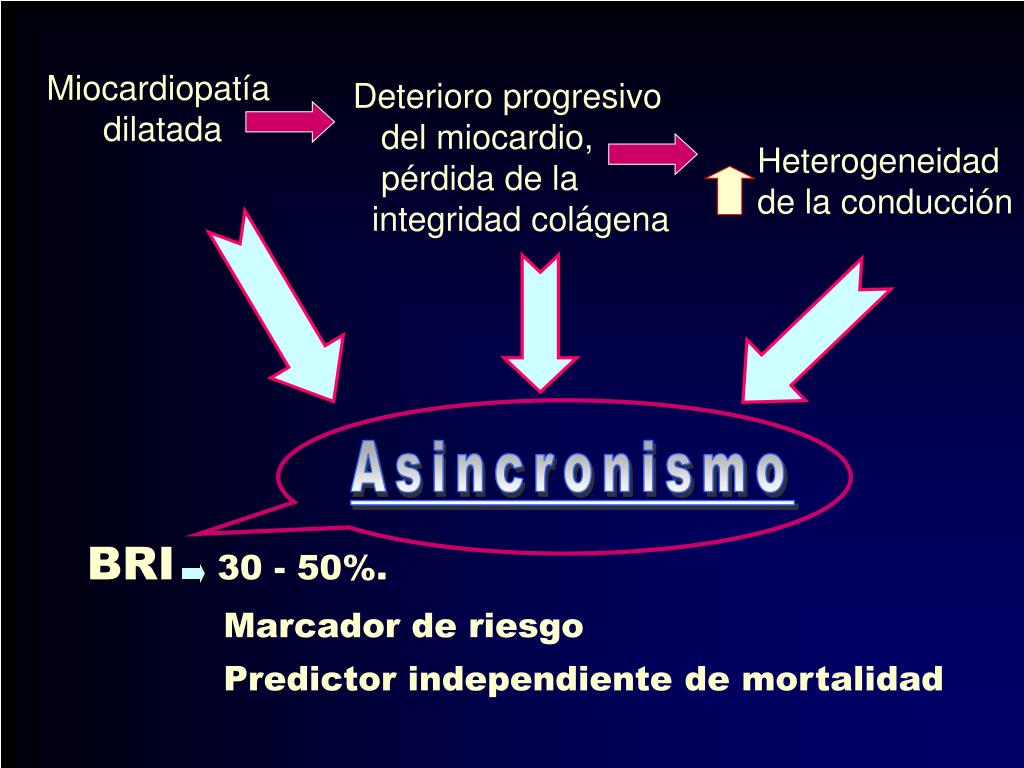 Miocardiopatía dilatada

Deterioro progresivo del miocardio, pérdida de la integridad colágena

Heterogeneidad de la conducción

Asincronismo

BRI 30 - 50%.

Marcador de riesgo

Predictor independiente de mortalidad